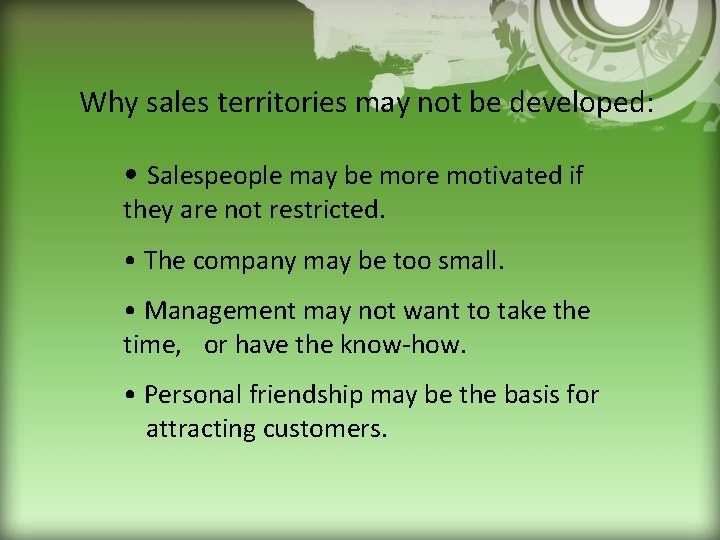 Why sales territories may not be developed:

• Salespeople may be more motivated if they are not restricted.

• The company may be too small.

• Management may not want to take the time, or have the know-how.

• Personal friendship may be the basis for attracting customers.